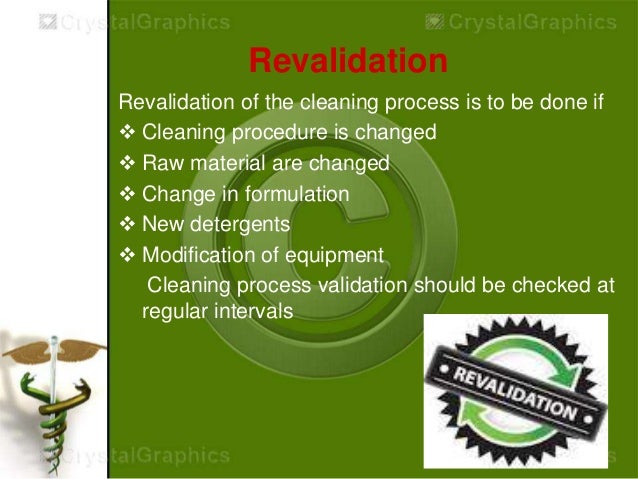 CrystalGraphics CrystalGraphics

Revalidation

Revalidation of the cleaning process is to be done if

❖ Cleaning procedure is changed
❖ Raw material are changed
❖ Change in formulation
❖ New detergents
❖ Modification of equipment

Cleaning process validation should be checked at regular intervals

REVALIDATION

CrystalGraphics